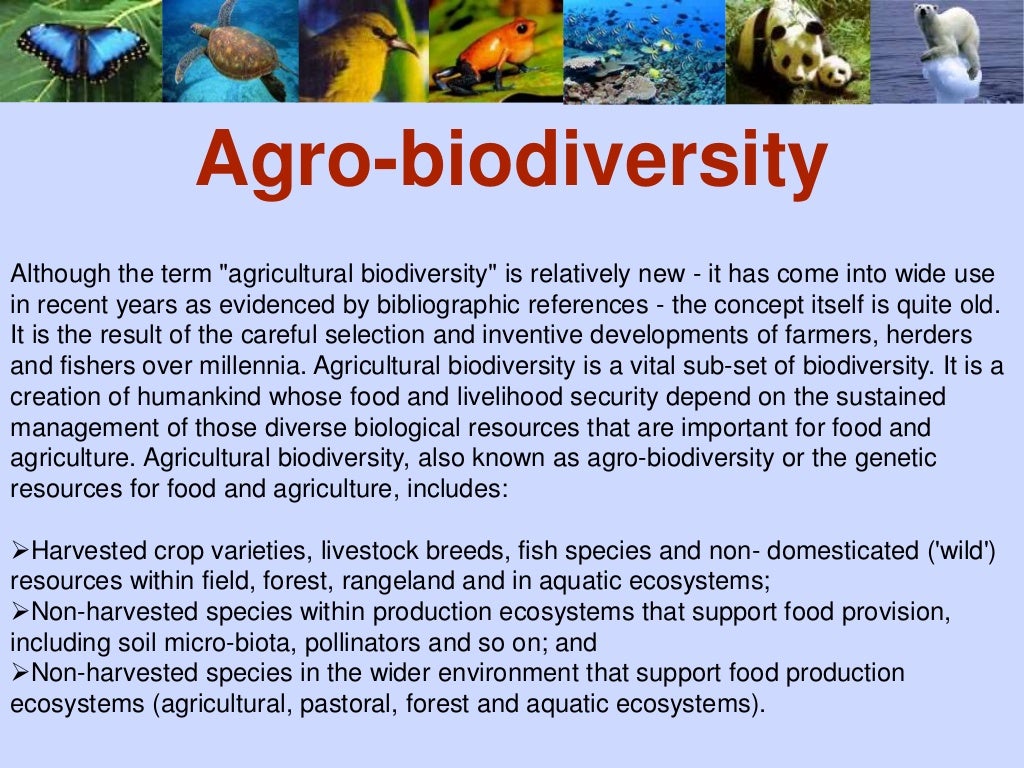 Agro-biodiversity

Although the term "agricultural biodiversity" is relatively new - it has come into wide use in recent years as evidenced by bibliographic references - the concept itself is quite old. It is the result of the careful selection and inventive developments of farmers, herders and fishers over millennia. Agricultural biodiversity is a vital sub-set of biodiversity. It is a creation of humankind whose food and livelihood security depend on the sustained management of those diverse biological resources that are important for food and agriculture. Agricultural biodiversity, also known as agro-biodiversity or the genetic resources for food and agriculture, includes:

➢Harvested crop varieties, livestock breeds, fish species and non- domesticated ('wild') resources within field, forest, rangeland and in aquatic ecosystems;
➢Non-harvested species within production ecosystems that support food provision, including soil micro-biota, pollinators and so on; and
➢Non-harvested species in the wider environment that support food production ecosystems (agricultural, pastoral, forest and aquatic ecosystems).